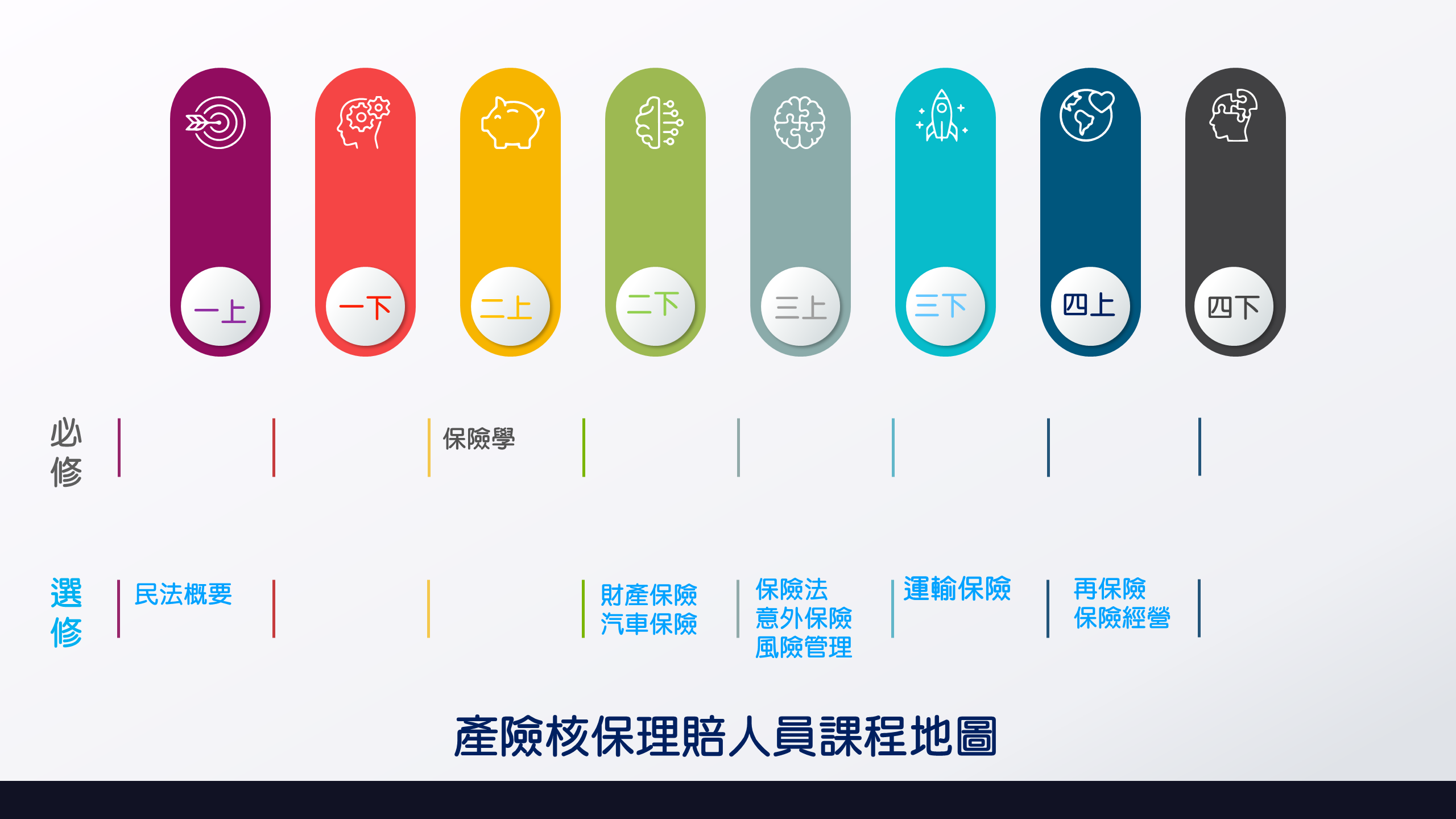 一上
一下
二上
二下
三上
三下
四上
四下

必修

保險學

選修

民法概要

財產保險
汽車保險

保險法
意外保險
風險管理

運輸保險

再保險
保險經營

產險核保理賠人員課程地圖